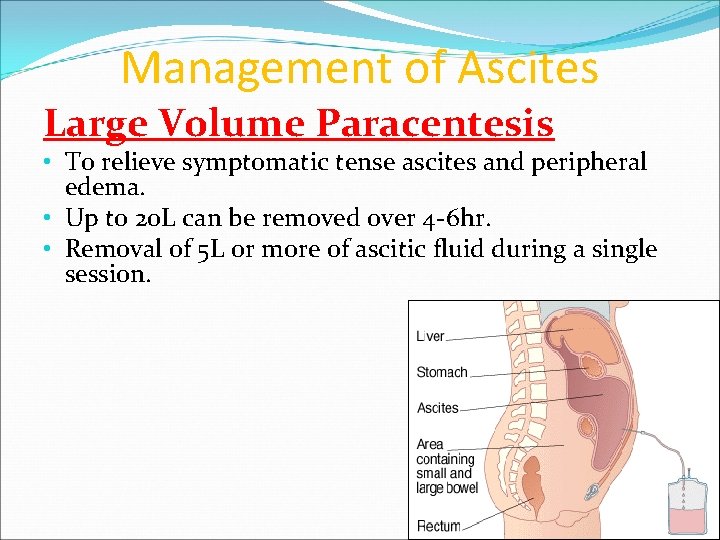 Management of Ascites

Large Volume Paracentesis

• To relieve symptomatic tense ascites and peripheral edema.
• Up to 20L can be removed over 4-6hr.
• Removal of 5L or more of ascitic fluid during a single session.

Liver

Stomach

Ascites

Area containing small and large bowel

Rectum